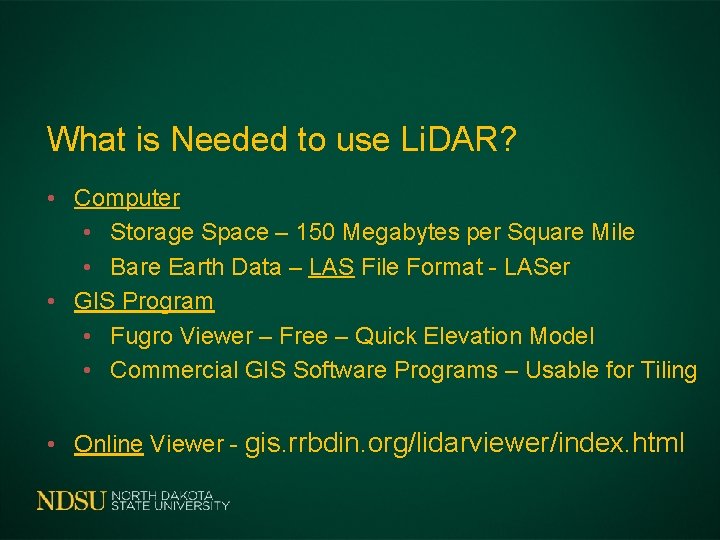 What is Needed to use LiDAR?

• Computer
  • Storage Space – 150 Megabytes per Square Mile
  • Bare Earth Data – LAS File Format - LASer
• GIS Program
  • Fugro Viewer – Free – Quick Elevation Model
  • Commercial GIS Software Programs – Usable for Tiling

• Online Viewer - gis.rrbdin.org/lidarviewer/index.html

NDSU NORTH DAKOTA STATE UNIVERSITY